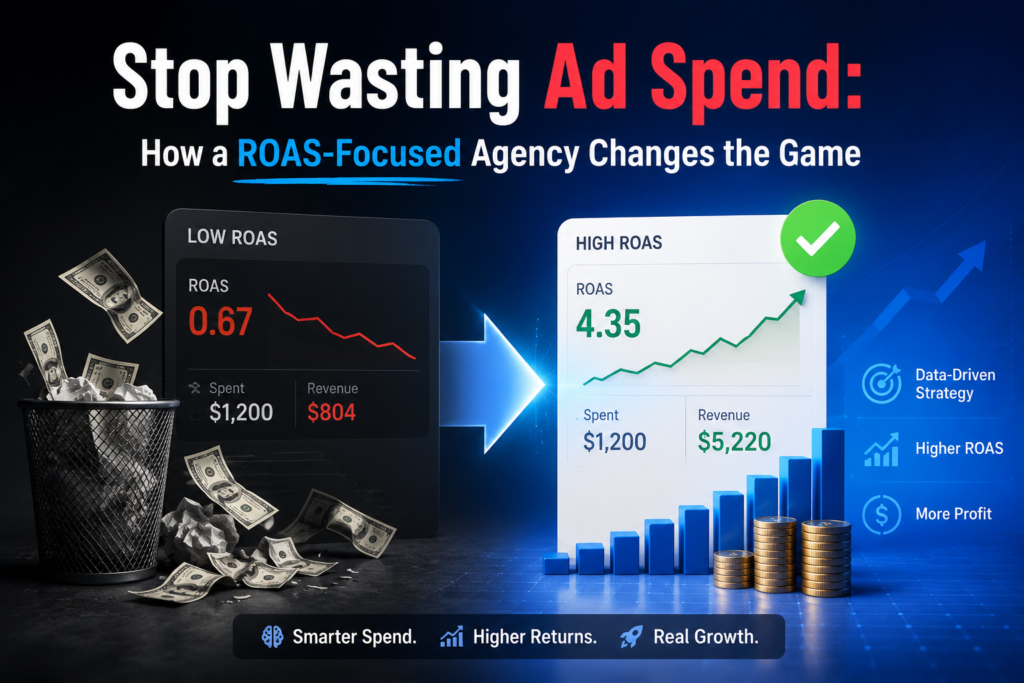 Stop Wasting Ad Spend:

How a ROAS-Focused Agency Changes the Game

LOW ROAS

ROAS

0.67

Spent
$1,200

Revenue
$804

HIGH ROAS

ROAS

4.35

Spent
$1,200

Revenue
$5,220

Data-Driven Strategy

Higher ROAS

More Profit

Smarter Spend. Higher Returns. Real Growth.